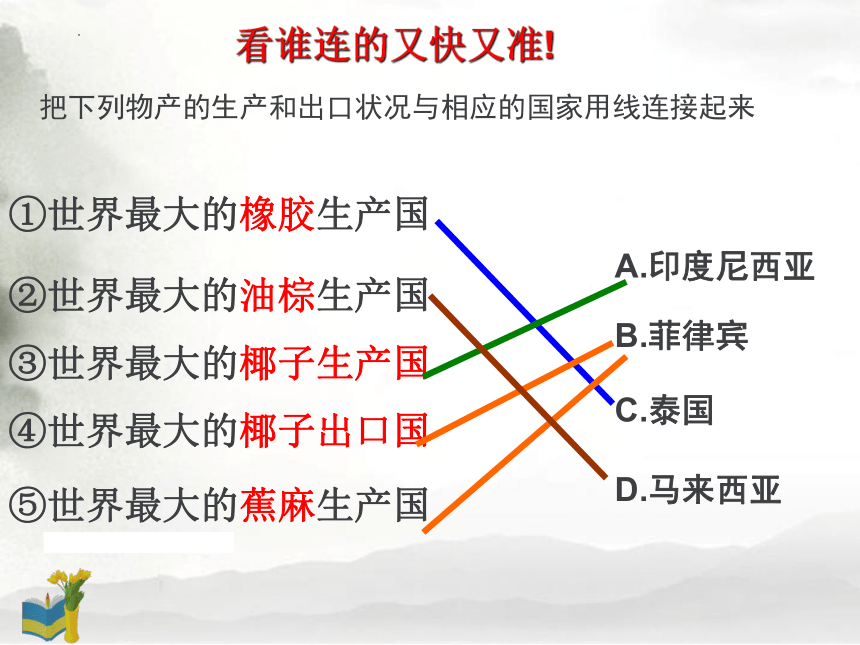 看谁连的又快又准!

把下列物产的生产和出口状况与相应的国家用线连接起来

①世界最大的橡胶生产国

②世界最大的油棕生产国

③世界最大的椰子生产国

④世界最大的椰子出口国

⑤世界最大的蕉麻生产国

A.印度尼西亚

B.菲律宾

C.泰国

D.马来西亚